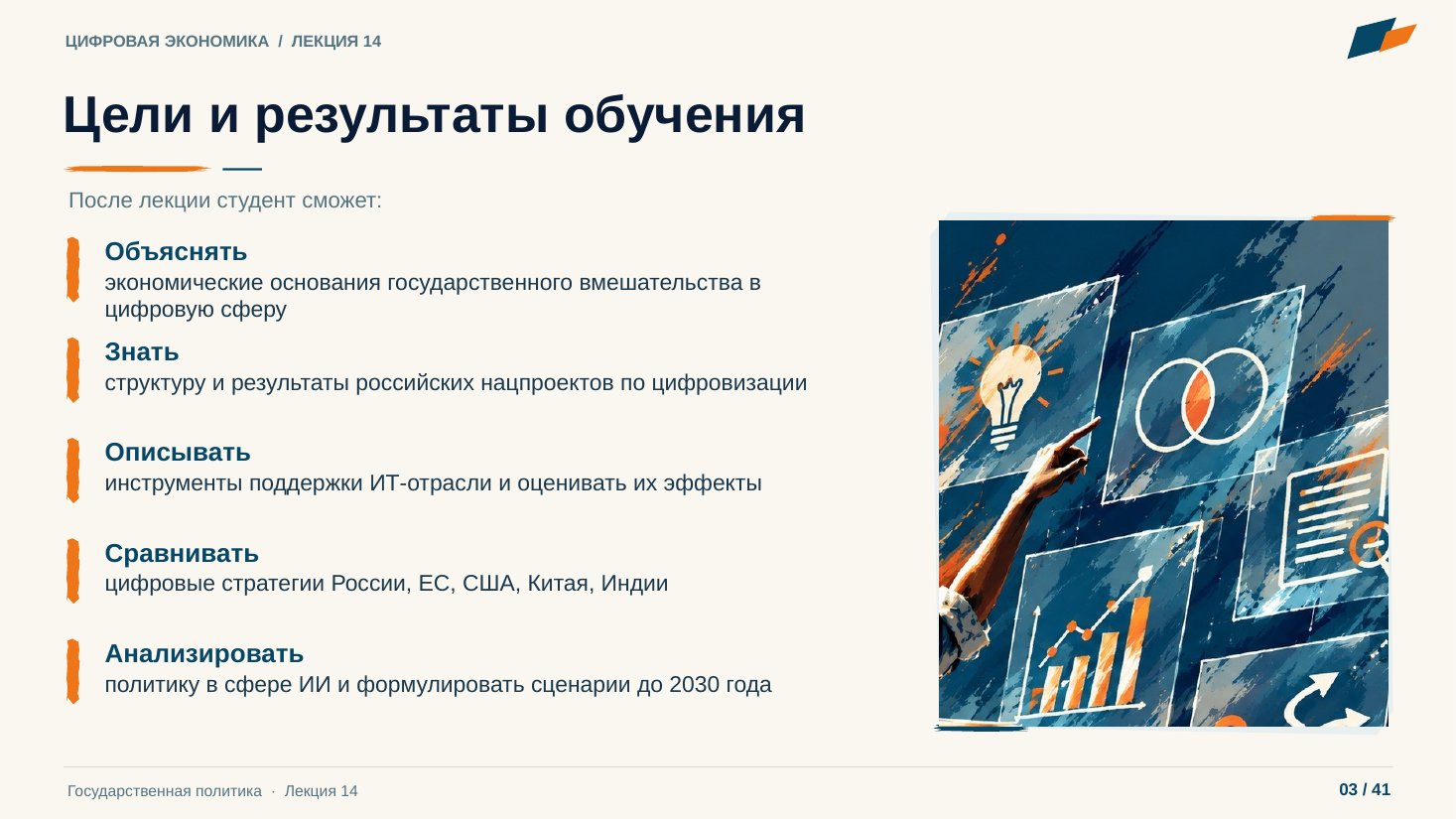 ЦИФРОВАЯ ЭКОНОМИКА / ЛЕКЦИЯ 14

Цели и результаты обучения

После лекции студент сможет:

Объяснять
экономические основания государственного вмешательства в цифровую сферу

Знать
структуру и результаты российских нацпроектов по цифровизации

Описывать
инструменты поддержки ИТ-отрасли и оценивать их эффекты

Сравнивать
цифровые стратегии России, ЕС, США, Китая, Индии

Анализировать
политику в сфере ИИ и формулировать сценарии до 2030 года

Государственная политика · Лекция 14

03 / 41